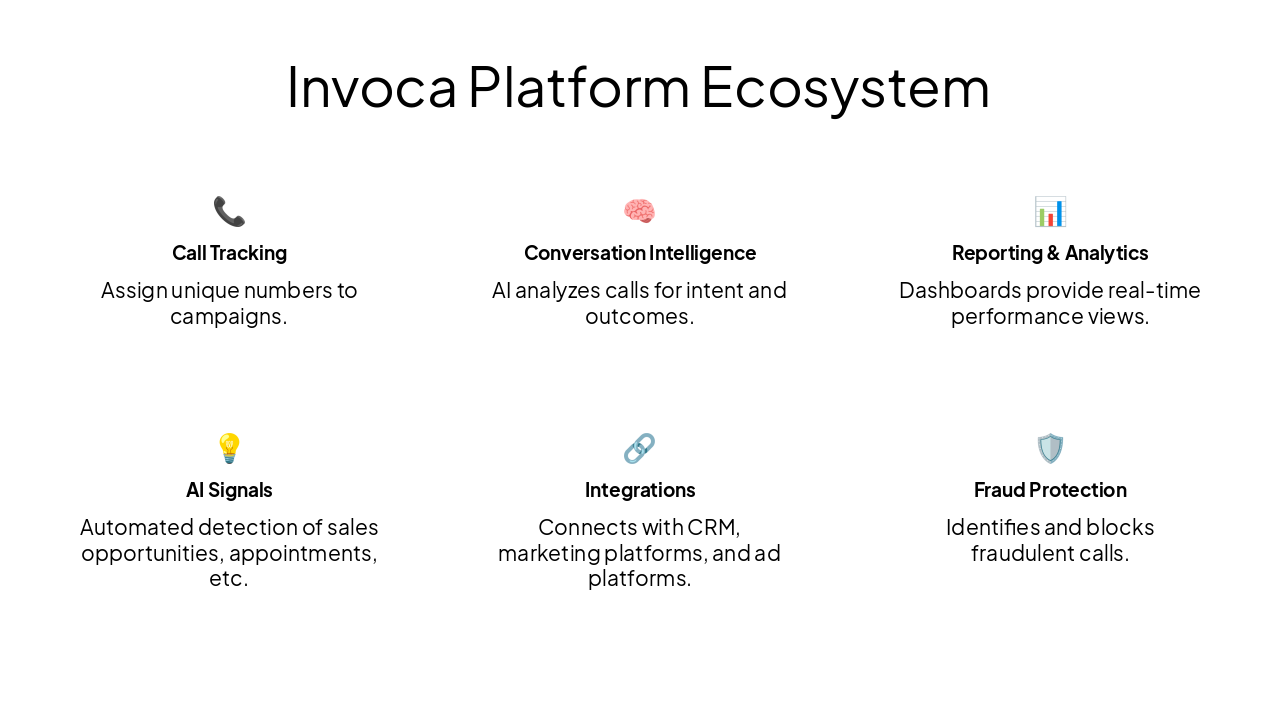 Invoca Platform Ecosystem

Call Tracking

Assign unique numbers to campaigns.

Conversation Intelligence

AI analyzes calls for intent and outcomes.

Reporting & Analytics

Dashboards provide real-time performance views.

AI Signals

Automated detection of sales opportunities, appointments, etc.

Integrations

Connects with CRM, marketing platforms, and ad platforms.

Fraud Protection

Identifies and blocks fraudulent calls.